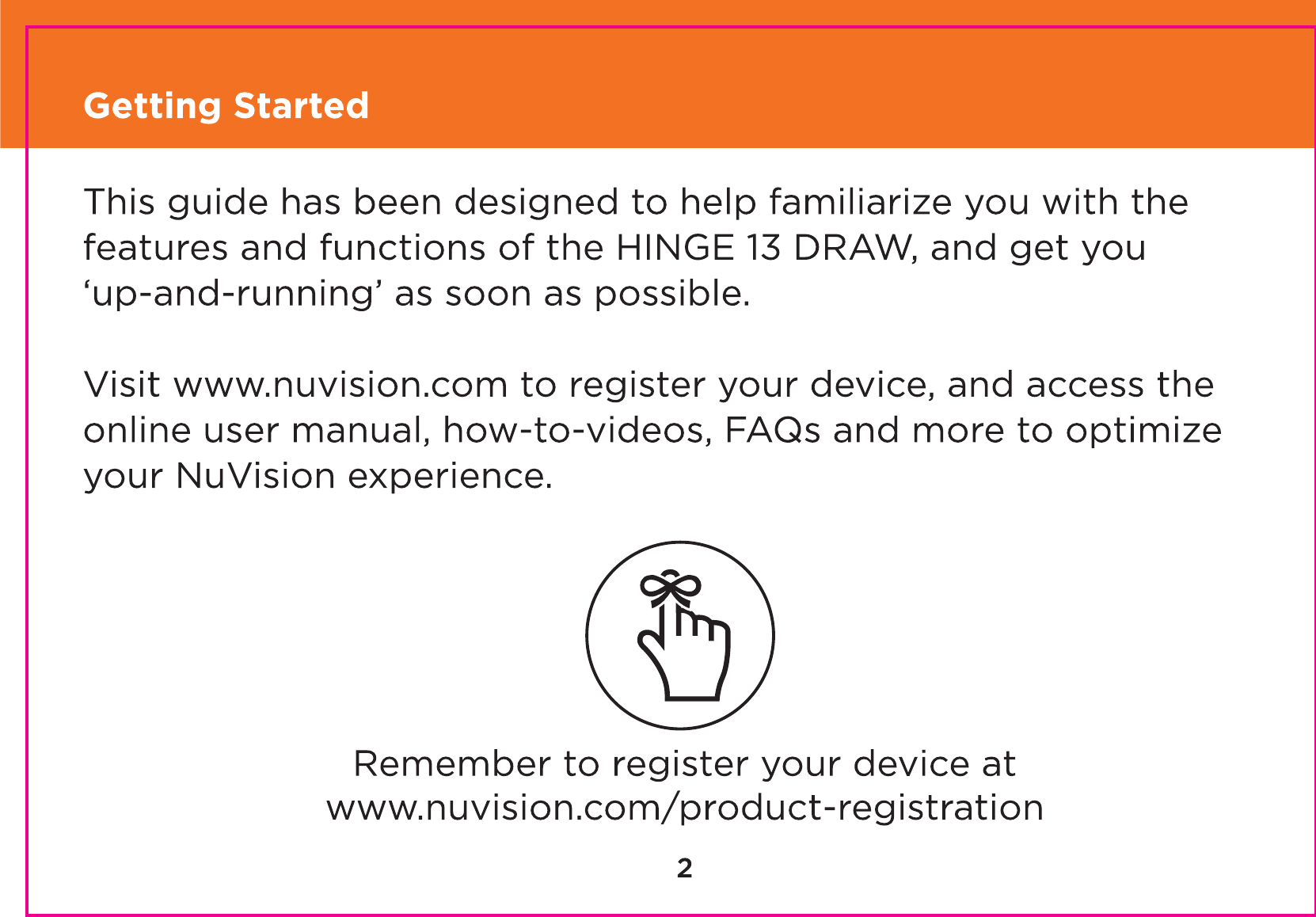 Getting Started

This guide has been designed to help familiarize you with the features and functions of the HINGE 13 DRAW, and get you ‘up-and-running’ as soon as possible.

Visit www.nuvision.com to register your device, and access the online user manual, how-to-videos, FAQs and more to optimize your NuVision experience.

Remember to register your device at www.nuvision.com/product-registration

2